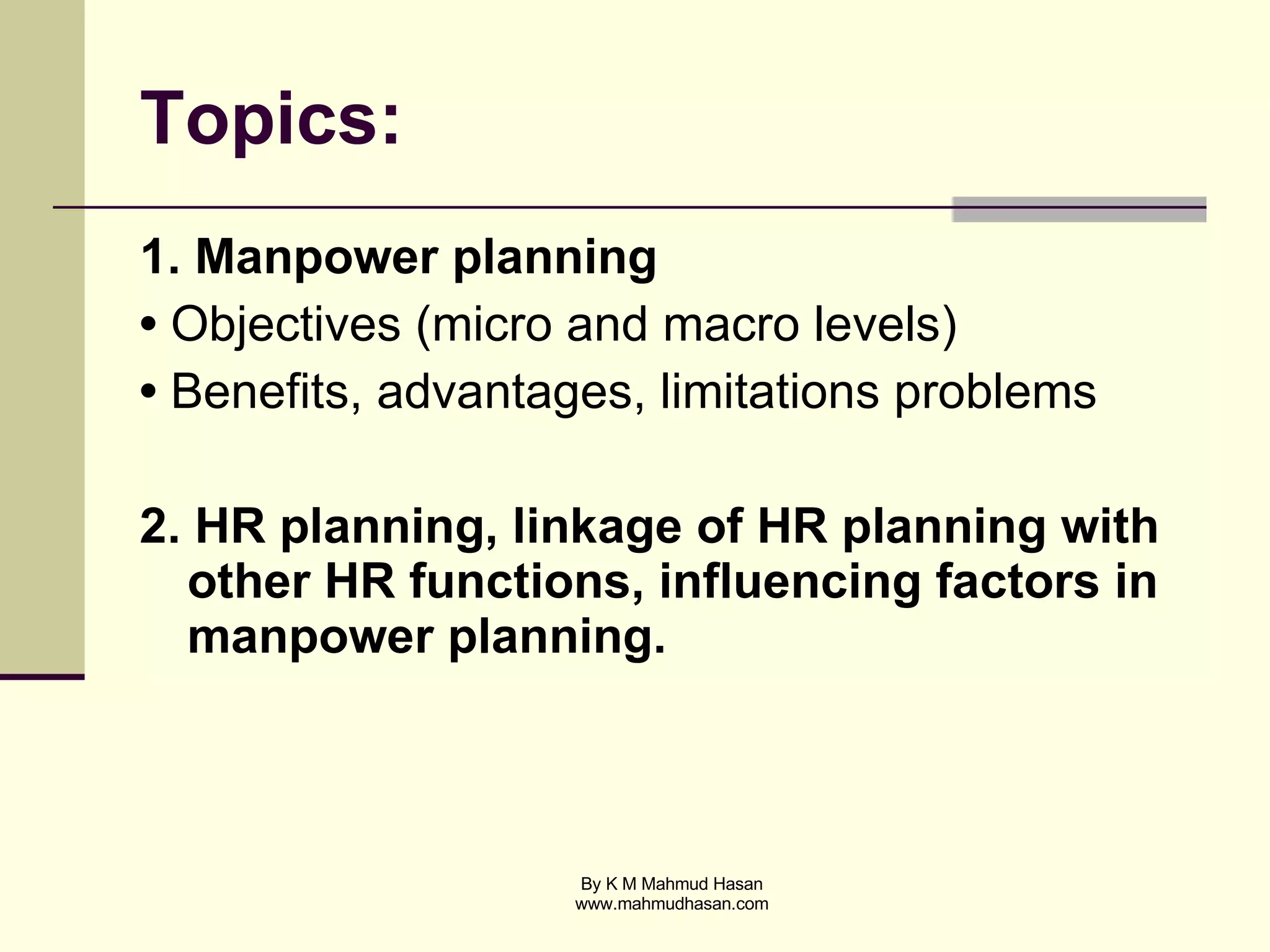 Topics:

1. Manpower planning
• Objectives (micro and macro levels)
• Benefits, advantages, limitations problems

2. HR planning, linkage of HR planning with other HR functions, influencing factors in manpower planning.

By K M Mahmud Hasan
www.mahmudhasan.com